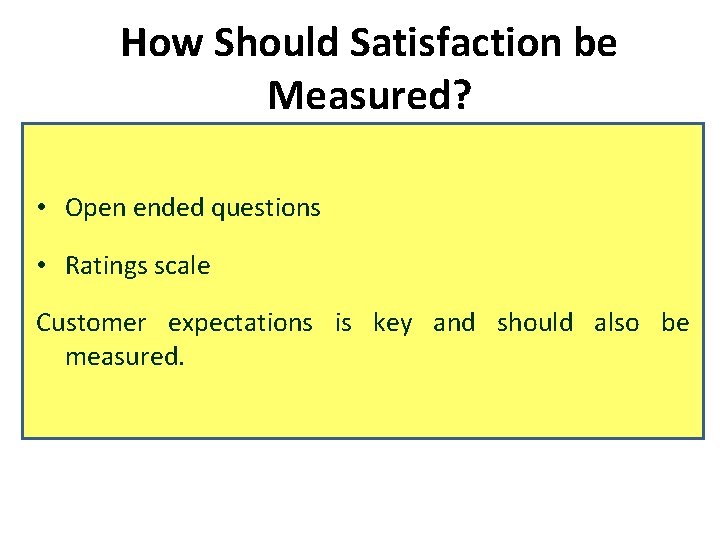 How Should Satisfaction be Measured?

• Open ended questions

• Ratings scale

Customer expectations is key and should also be measured.